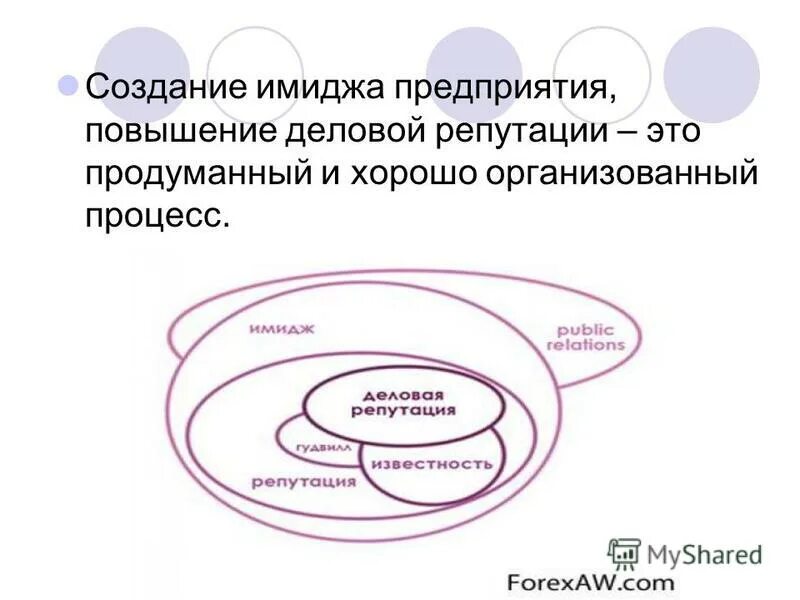 Создание имиджа предприятия, повышение деловой репутации – это продуманный и хорошо организованный процесс.

имидж

public relations

деловая репутация

гудвилл

известность

репутация

MyShared

ForexAW.com